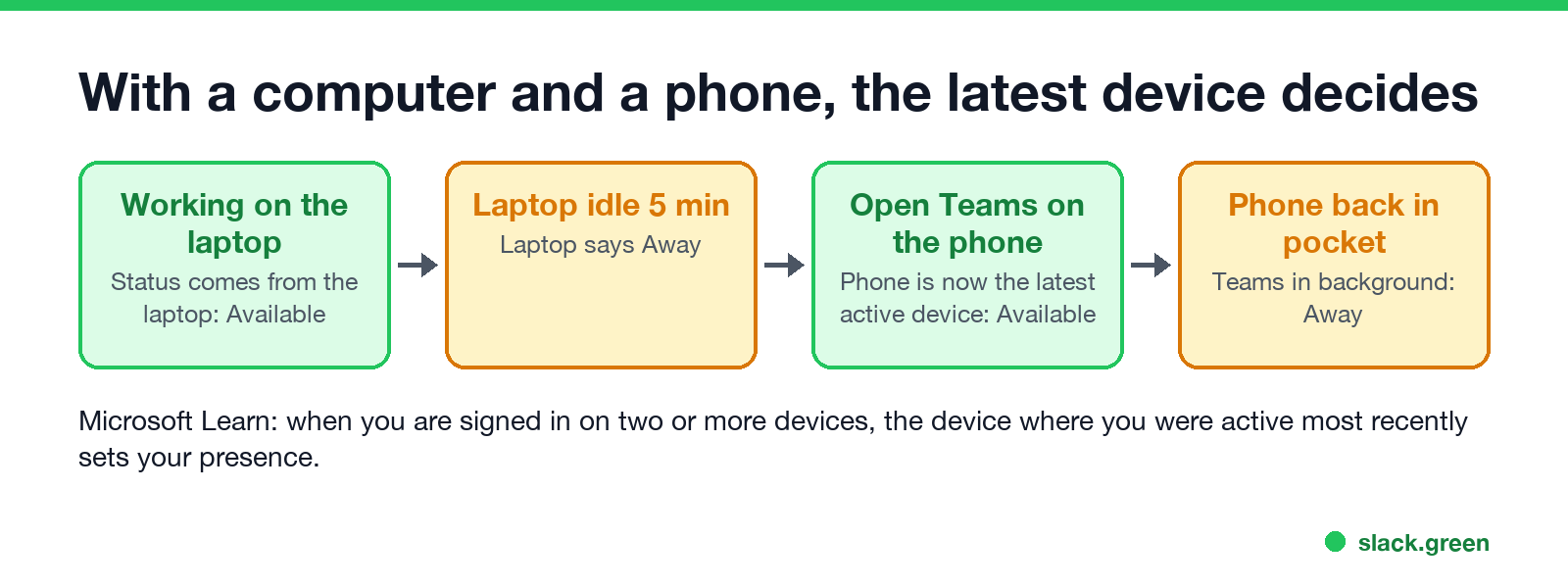 With a computer and a phone, the latest device decides

Working on the laptop
Status comes from the laptop: Available

Laptop idle 5 min
Laptop says Away

Open Teams on the phone
Phone is now the latest active device: Available

Phone back in pocket
Teams in background: Away

Microsoft Learn: when you are signed in on two or more devices, the device where you were active most recently sets your presence.

slack.green